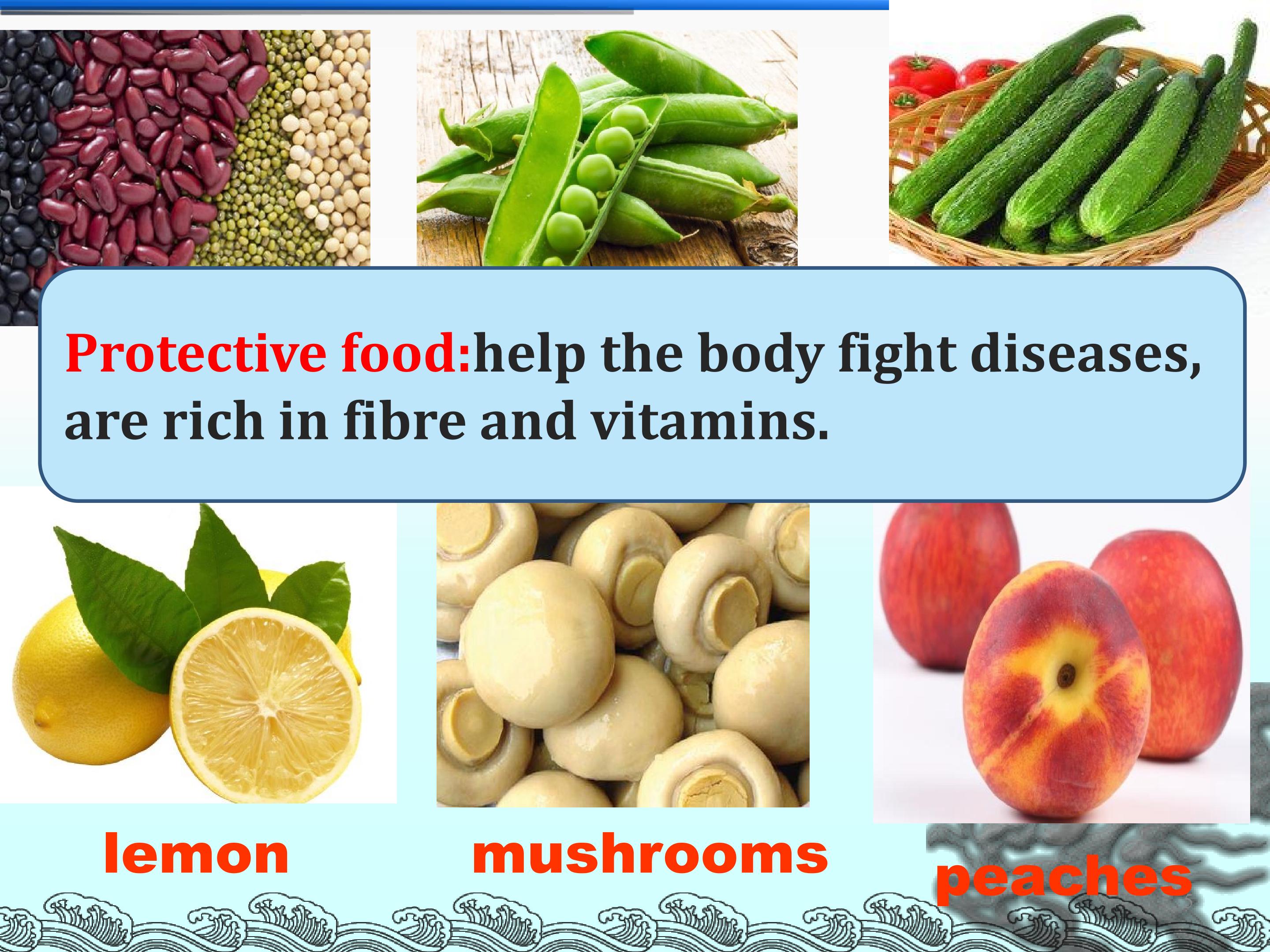 Protective food:help the body fight diseases, are rich in fibre and vitamins.

lemon

mushrooms

peaches